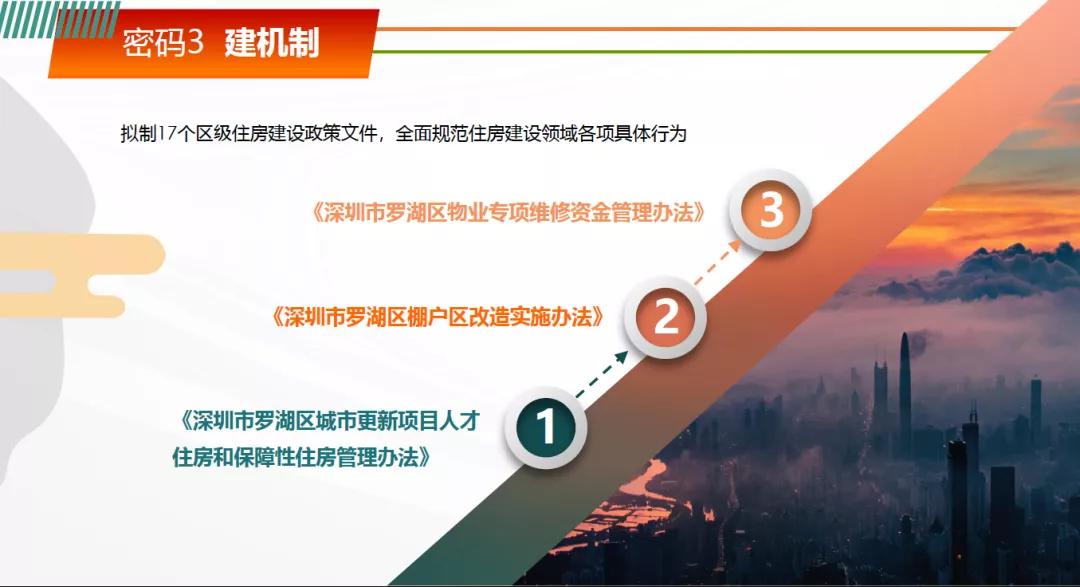 密码3 建机制

拟制17个区级住房建设政策文件，全面规范住房建设领域各项具体行为

《深圳市罗湖区物业专项维修资金管理办法》

3

《深圳市罗湖区棚户区改造实施办法》

2

《深圳市罗湖区城市更新项目人才住房和保障性住房管理办法》

1